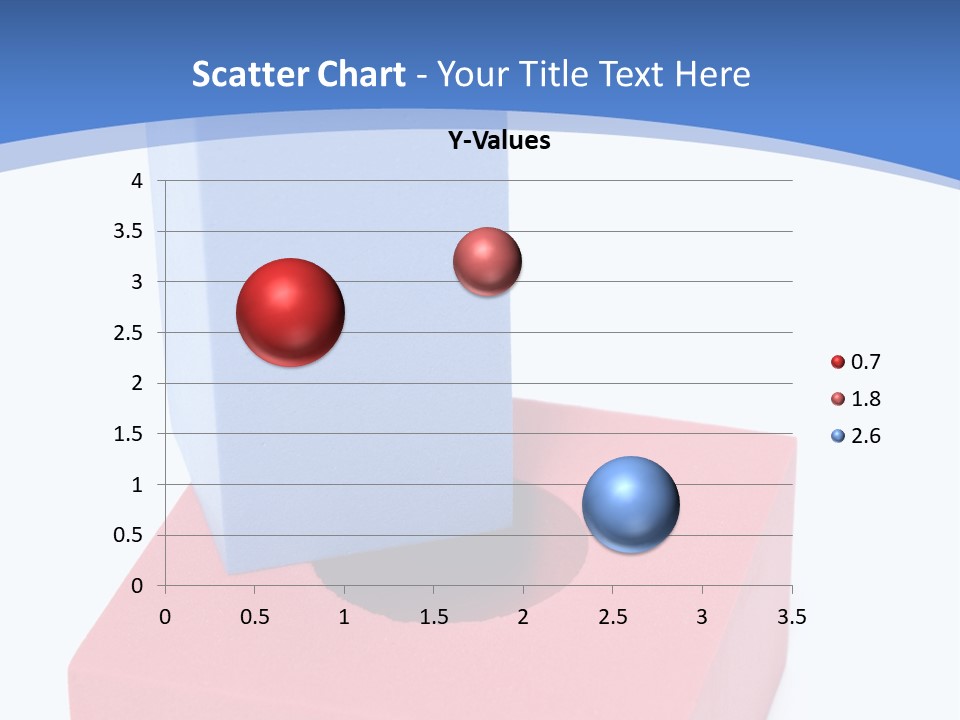 Scatter Chart - Your Title Text Here

Y-Values

4
3.5
3
2.5
2
1.5
1
0.5
0

0 0.5 1 1.5 2 2.5 3 3.5

0.7
1.8
2.6